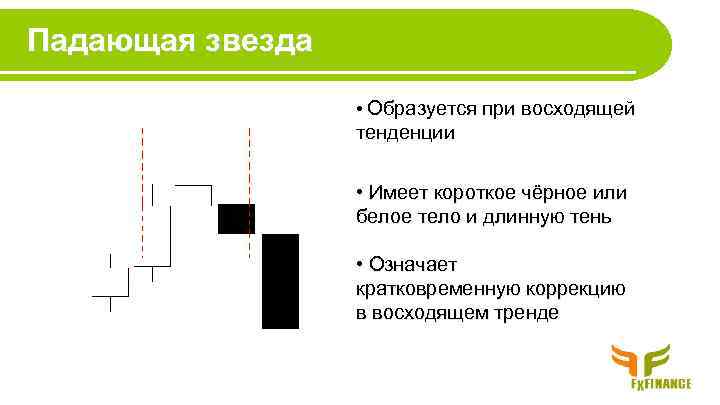 Падающая звезда

• Образуется при восходящей тенденции

• Имеет короткое чёрное или белое тело и длинную тень

• Означает кратковременную коррекцию в восходящем тренде

FXFINANCE